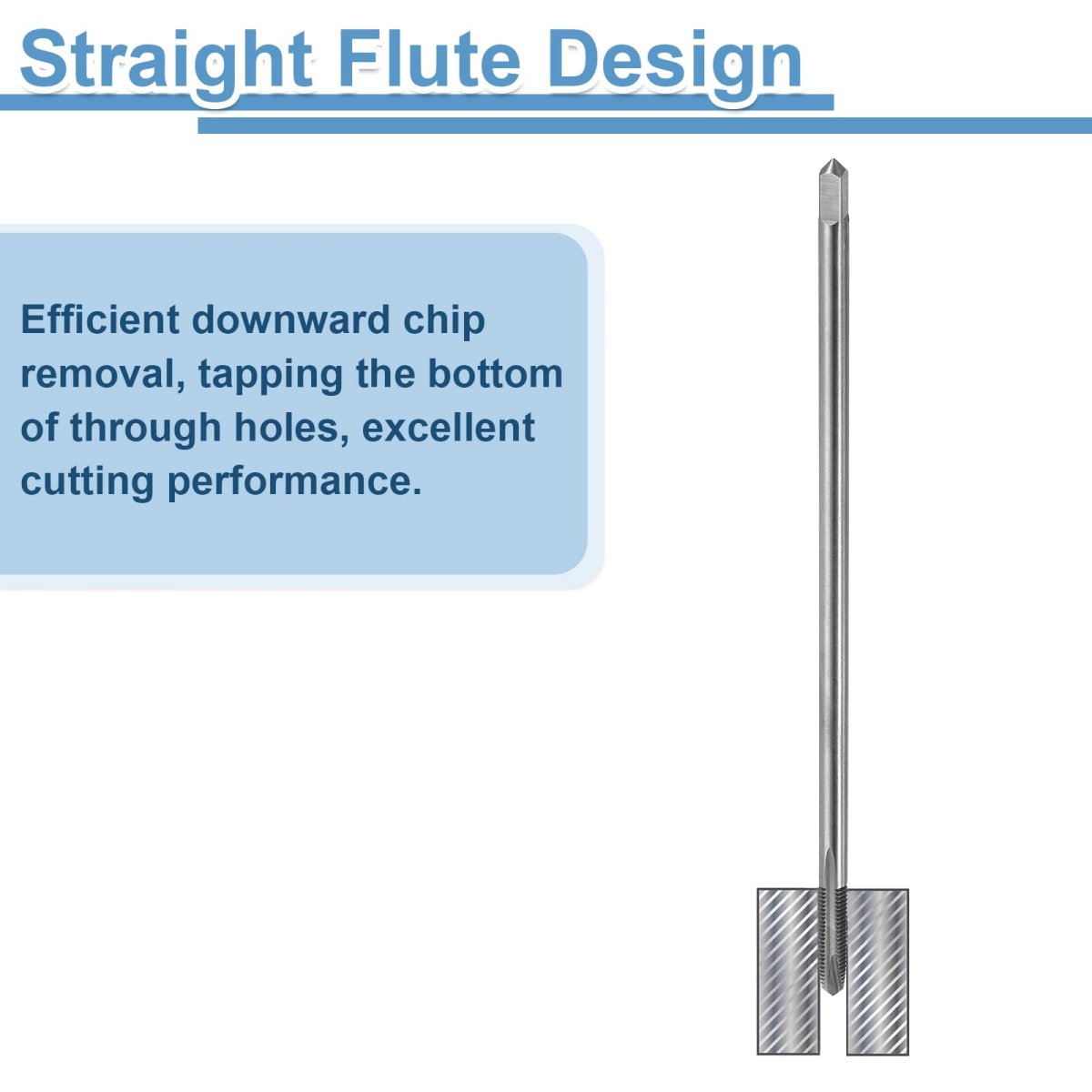 Straight Flute Design

Efficient downward chip removal, tapping the bottom of through holes, excellent cutting performance.